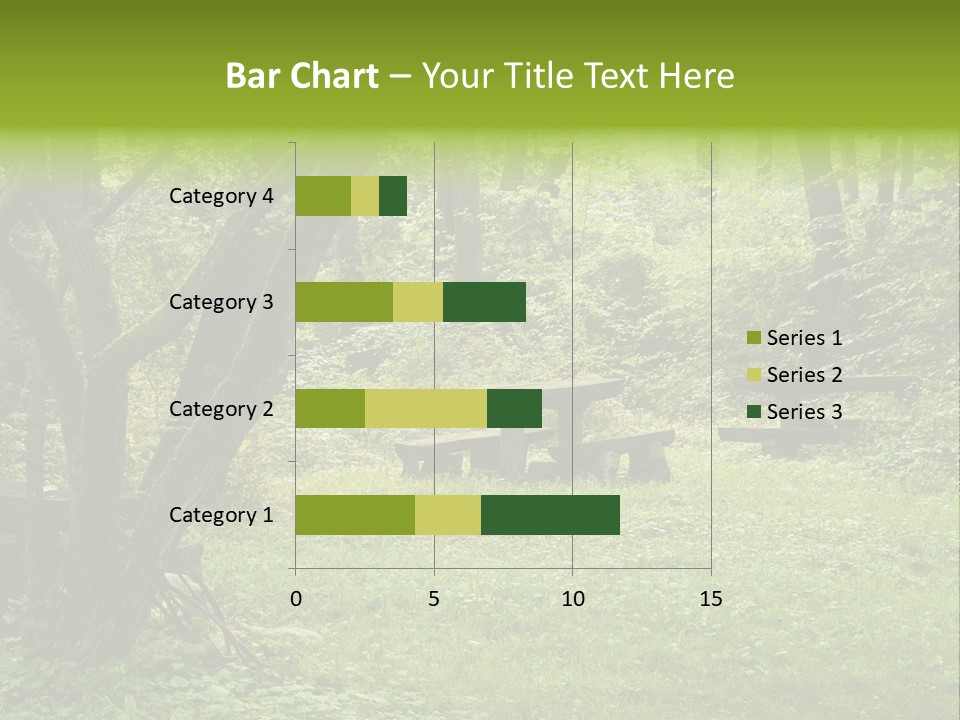 Bar Chart – Your Title Text Here

Category 4
Category 3
Category 2
Category 1

0
5
10
15

Series 1
Series 2
Series 3